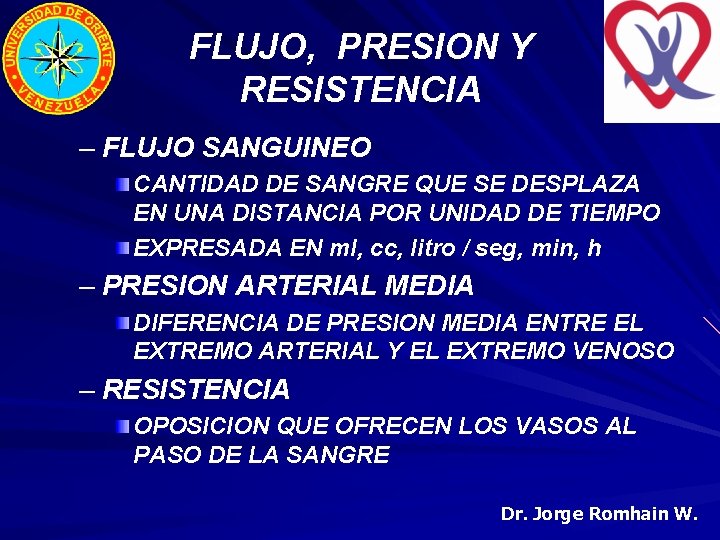 UNIVERSIDAD DE ORIENTE
VENEZUELA

FLUJO, PRESION Y RESISTENCIA

– FLUJO SANGUINEO
CANTIDAD DE SANGRE QUE SE DESPLAZA EN UNA DISTANCIA POR UNIDAD DE TIEMPO
EXPRESADA EN ml, cc, litro / seg, min, h

– PRESION ARTERIAL MEDIA
DIFERENCIA DE PRESION MEDIA ENTRE EL EXTREMO ARTERIAL Y EL EXTREMO VENOSO

– RESISTENCIA
OPOSICION QUE OFRECEN LOS VASOS AL PASO DE LA SANGRE

Dr. Jorge Romhain W.